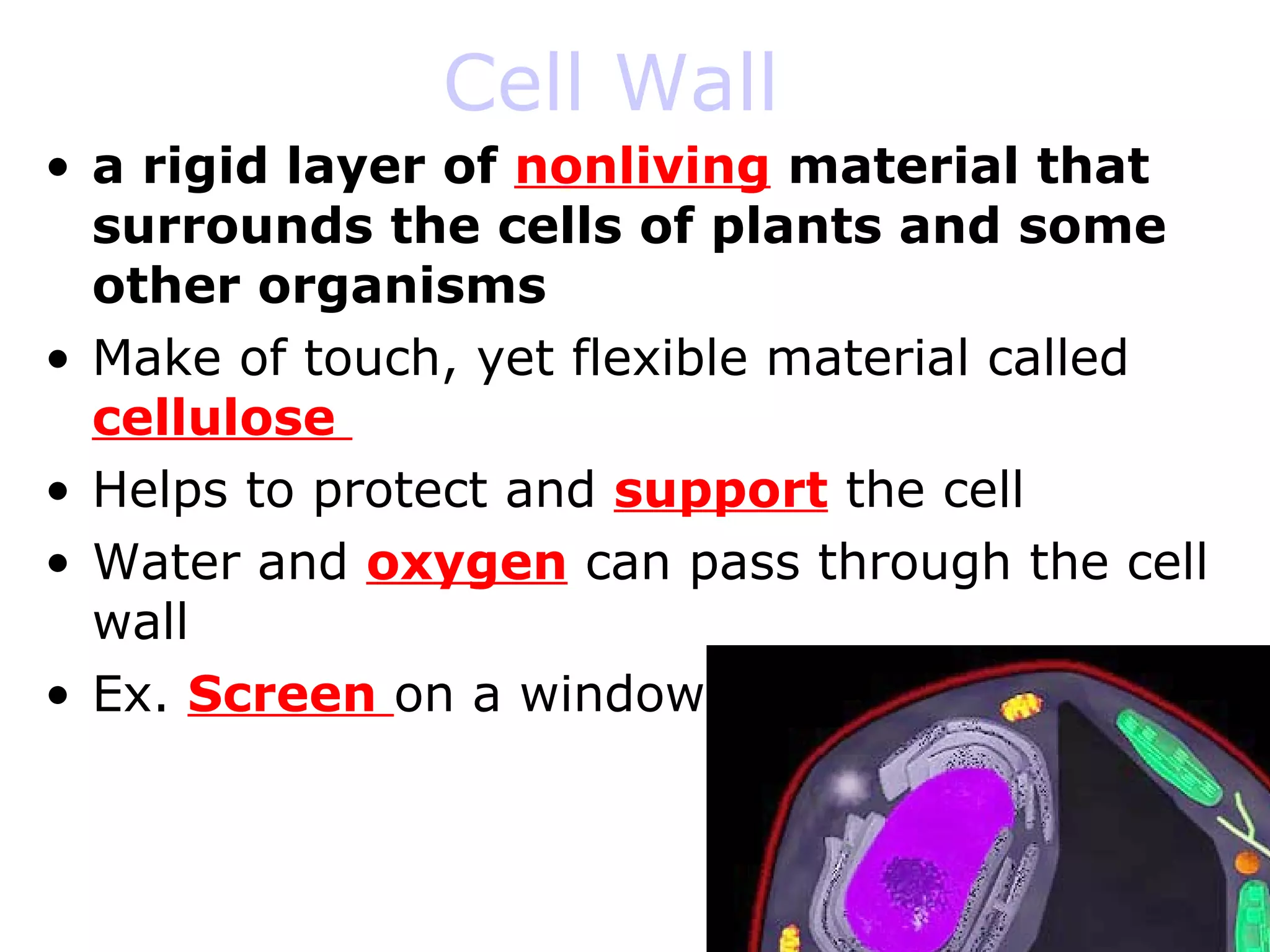 Cell Wall

• a rigid layer of nonliving material that surrounds the cells of plants and some other organisms
• Make of touch, yet flexible material called cellulose
• Helps to protect and support the cell
• Water and oxygen can pass through the cell wall
• Ex. Screen on a window